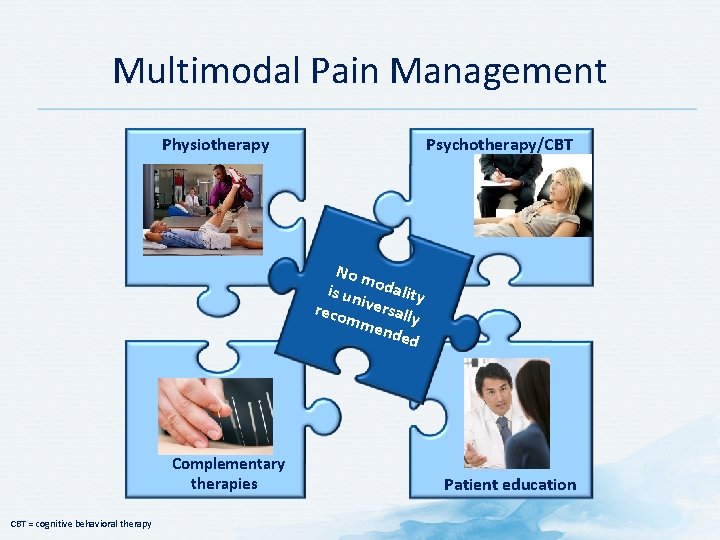 Multimodal Pain Management

Physiotherapy

Psychotherapy/CBT

No modality is universally recommended

Complementary therapies

Patient education

CBT = cognitive behavioral therapy